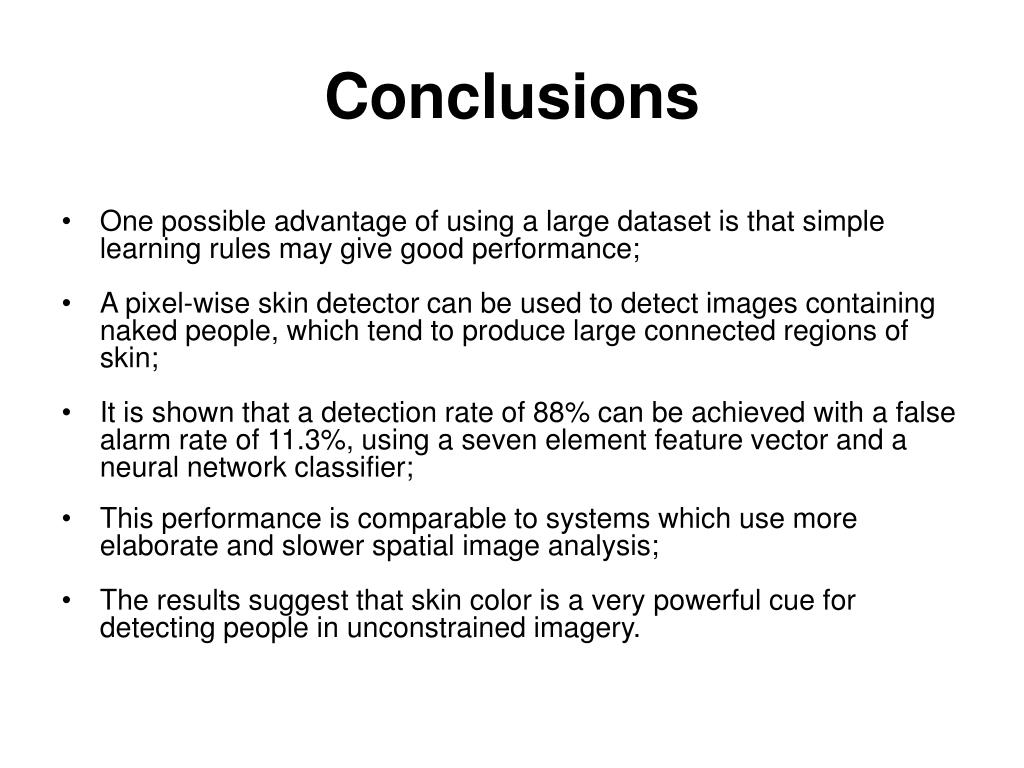 Conclusions

• One possible advantage of using a large dataset is that simple learning rules may give good performance;

• A pixel-wise skin detector can be used to detect images containing naked people, which tend to produce large connected regions of skin;

• It is shown that a detection rate of 88% can be achieved with a false alarm rate of 11.3%, using a seven element feature vector and a neural network classifier;

• This performance is comparable to systems which use more elaborate and slower spatial image analysis;

• The results suggest that skin color is a very powerful cue for detecting people in unconstrained imagery.